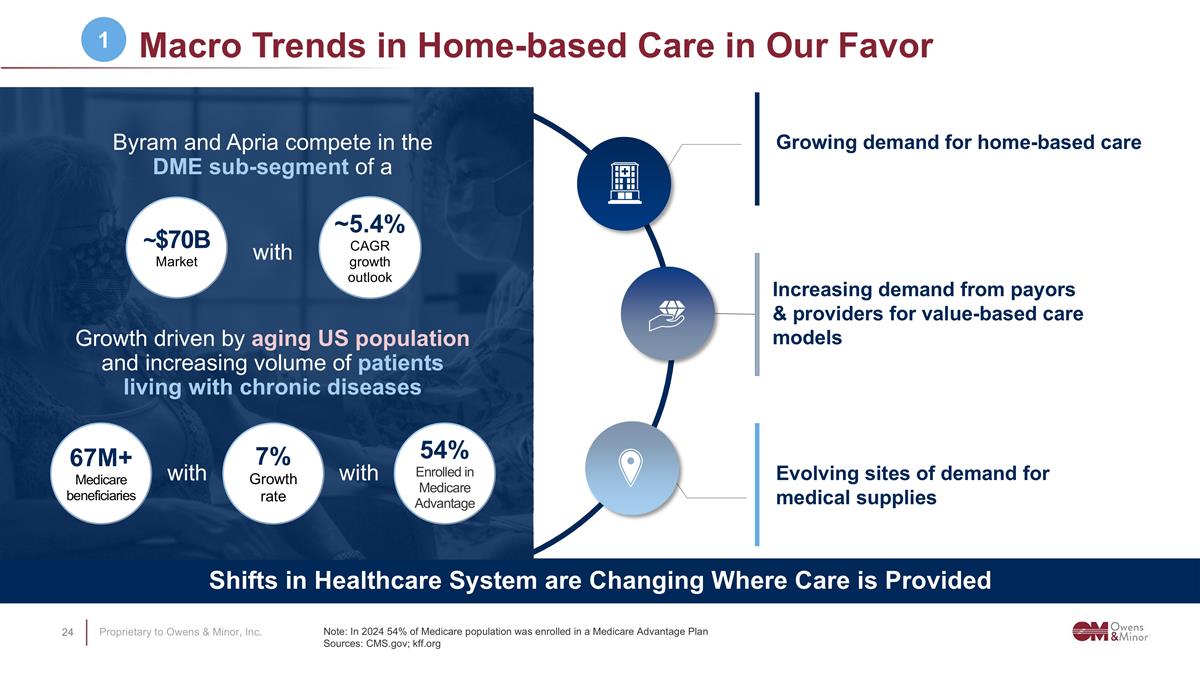 1

Macro Trends in Home-based Care in Our Favor

Byram and Apria compete in the DME sub-segment of a

~$70B
Market

with

~5.4%
CAGR growth outlook

Growth driven by aging US population and increasing volume of patients living with chronic diseases

67M+
Medicare beneficiaries

with

7%
Growth rate

with

54%
Enrolled in Medicare Advantage

Growing demand for home-based care

Increasing demand from payors & providers for value-based care models

Evolving sites of demand for medical supplies

Shifts in Healthcare System are Changing Where Care is Provided

24

Proprietary to Owens & Minor, Inc.

Note: In 2024 54% of Medicare population was enrolled in a Medicare Advantage Plan
Sources: CMS.gov; kff.org

OM Owens & Minor